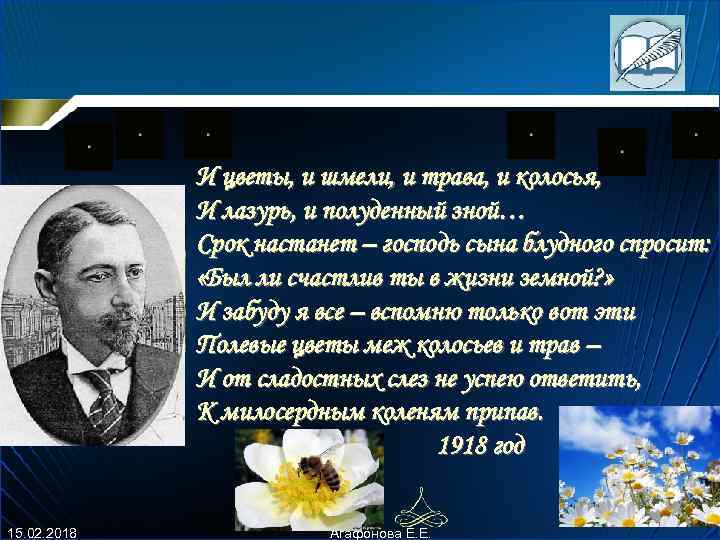 И цветы, и шмели, и трава, и колосья,
И лазурь, и полуденный зной…
Срок настанет – господь сына блудного спросит:
«Был ли счастлив ты в жизни земной?»
И забуду я все – вспомню только вот эти
Полевые цветы меж колосьев и трав –
И от сладостных слез не успею ответить,
К милосердным коленям припав.

1918 год

15.02.2018

Агафонова Е.Е.